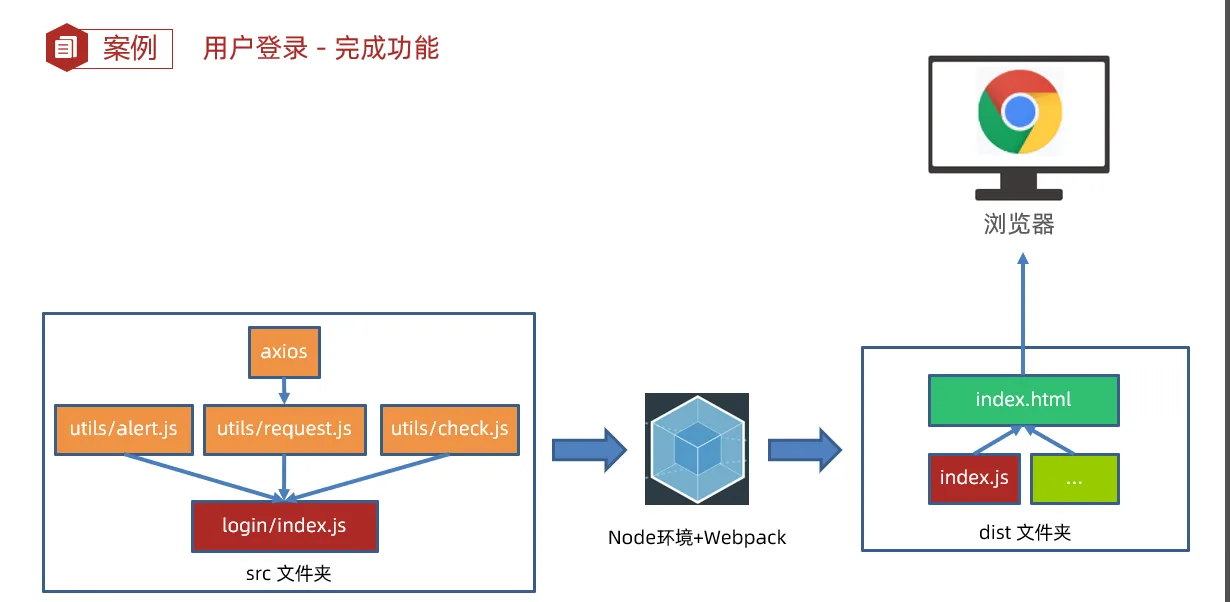 案例 用户登录 - 完成功能

浏览器

axios

utils/alert.js

utils/request.js

utils/check.js

login/index.js

src 文件夹

Node环境+Webpack

index.html

index.js

...

dist 文件夹